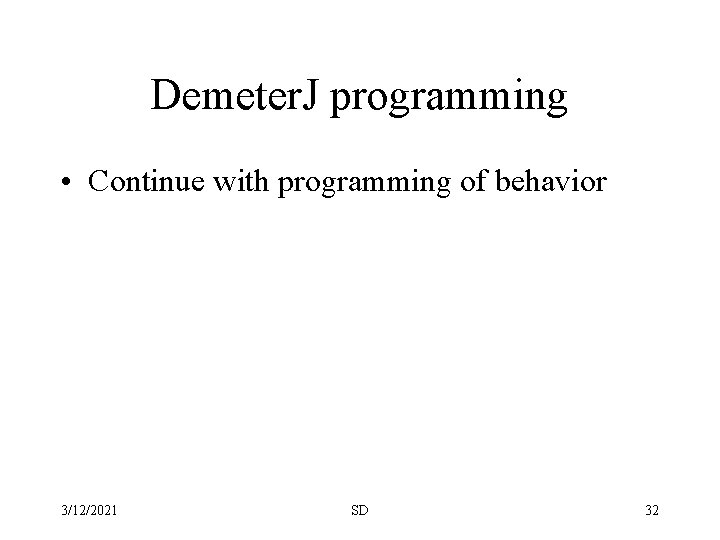 DemeterJ programming

• Continue with programming of behavior

3/12/2021

SD

32